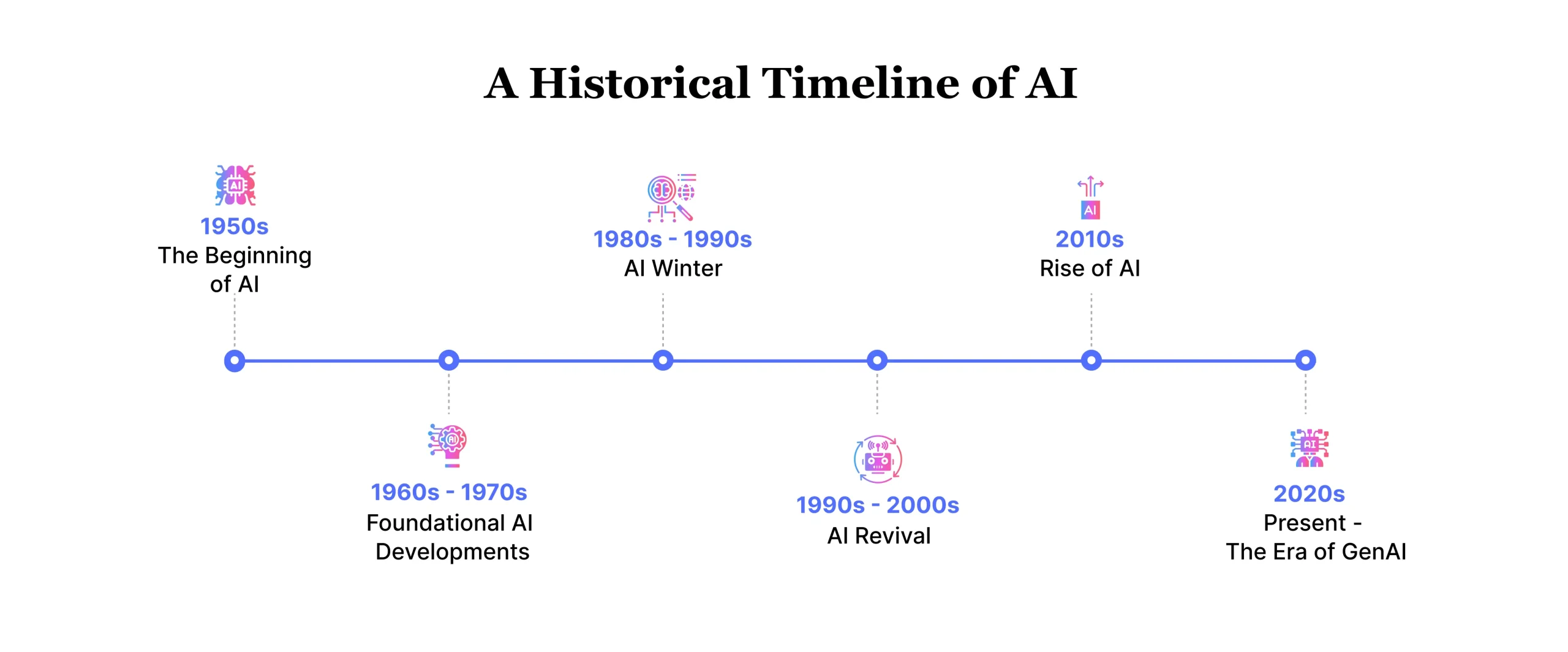 A Historical Timeline of AI

AI
1950s
The Beginning of AI

AI
1960s - 1970s
Foundational AI Developments

1980s - 1990s
AI Winter

1990s - 2000s
AI Revival

AI
2010s
Rise of AI

AI
2020s
Present - The Era of GenAI